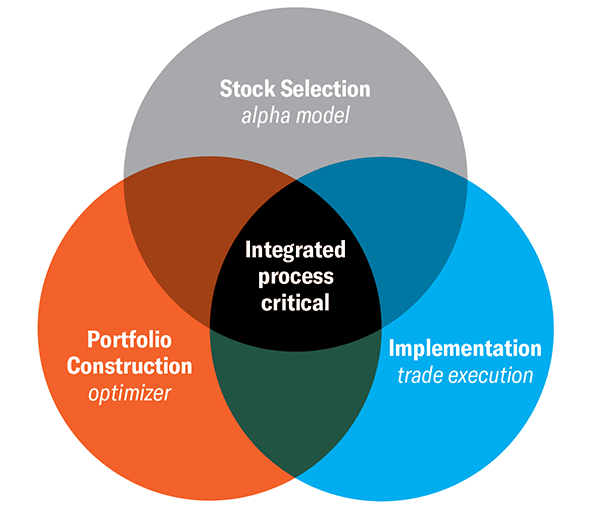 Stock Selection
alpha model

Integrated process critical

Portfolio Construction
optimizer

Implementation
trade execution